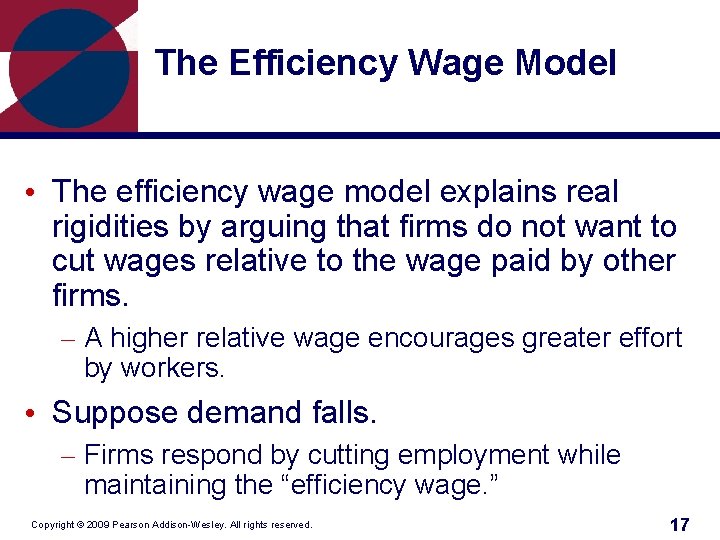 The Efficiency Wage Model

• The efficiency wage model explains real rigidities by arguing that firms do not want to cut wages relative to the wage paid by other firms.

– A higher relative wage encourages greater effort by workers.

• Suppose demand falls.

– Firms respond by cutting employment while maintaining the “efficiency wage.”

Copyright © 2009 Pearson Addison-Wesley. All rights reserved.

17